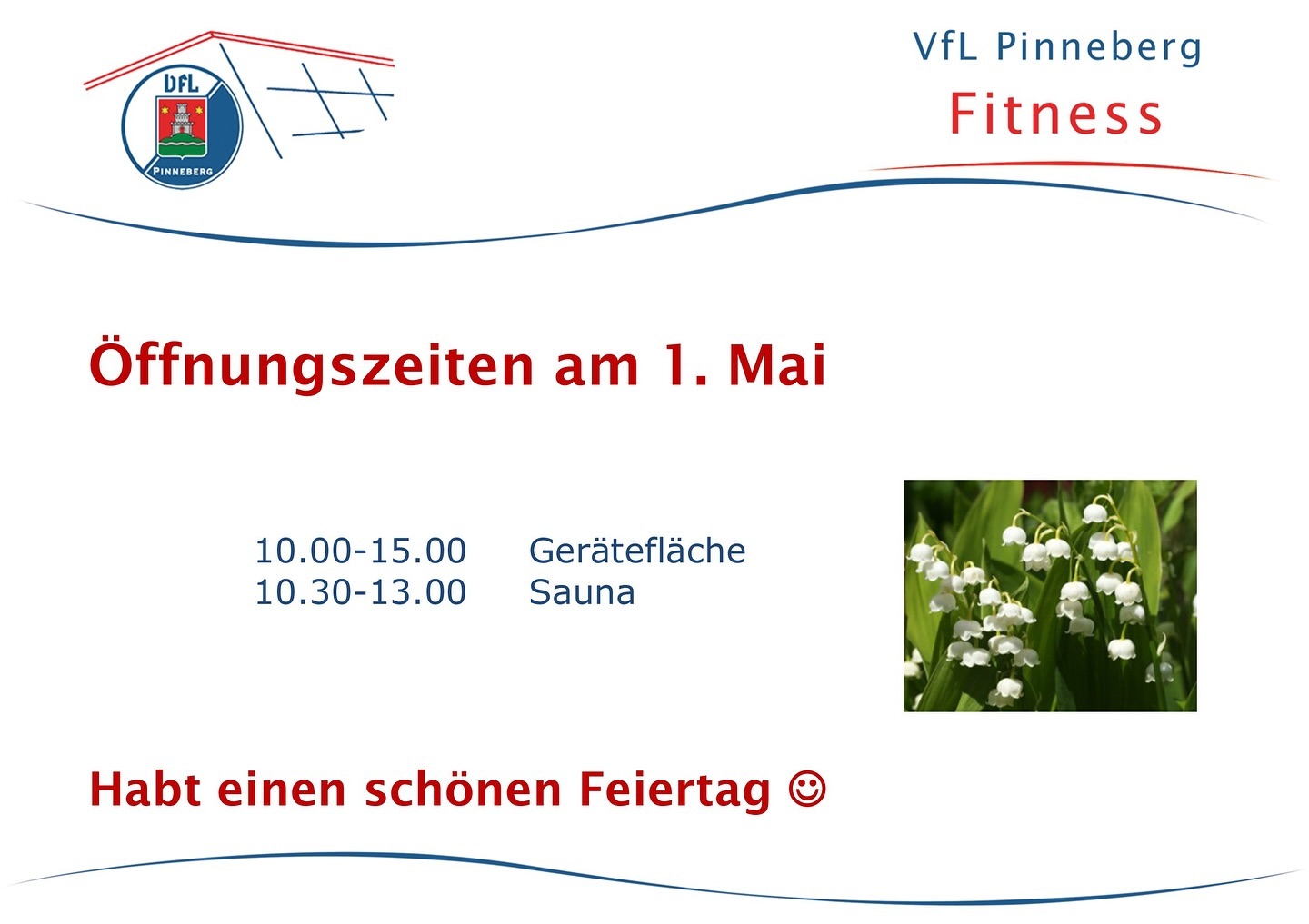 VfL
PINNEBERG

VfL Pinneberg
Fitness

Öffnungszeiten am 1. Mai

10.00-15.00 Gerätefläche
10.30-13.00 Sauna

Habt einen schönen Feiertag ☺